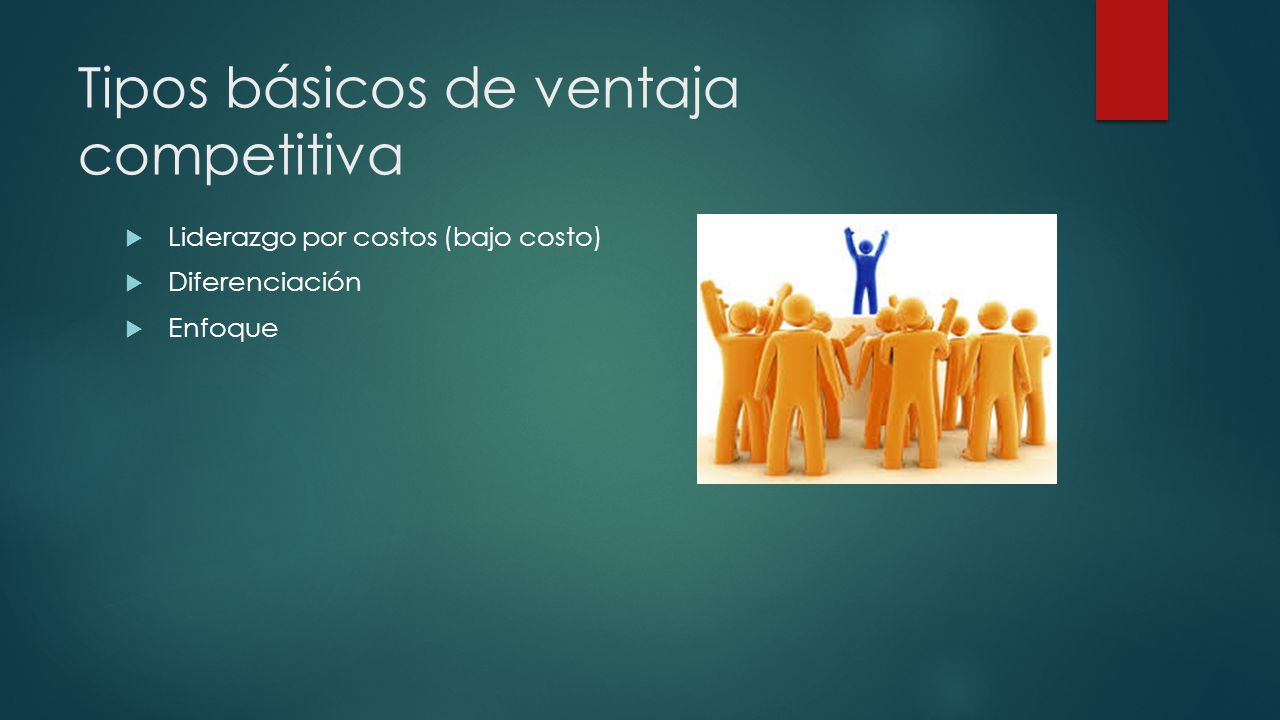 Tipos básicos de ventaja competitiva

Liderazgo por costos (bajo costo)
Diferenciación
Enfoque